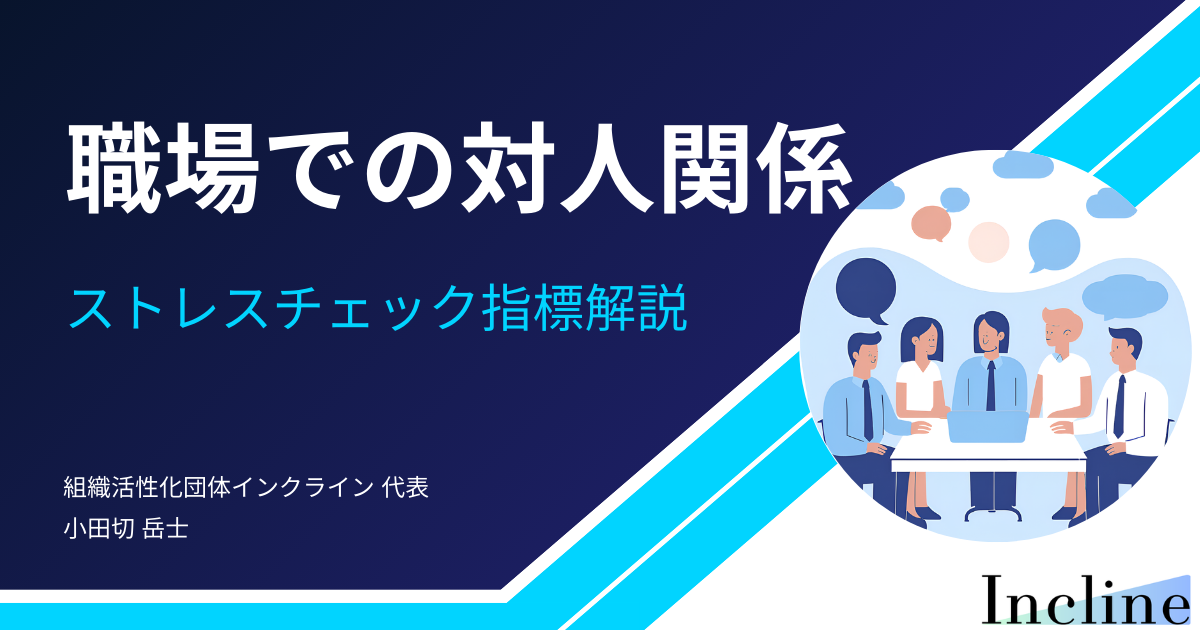 職場での対人関係

ストレスチェック指標解説

組織活性化団体インクライン 代表
小田切 岳士

Incline